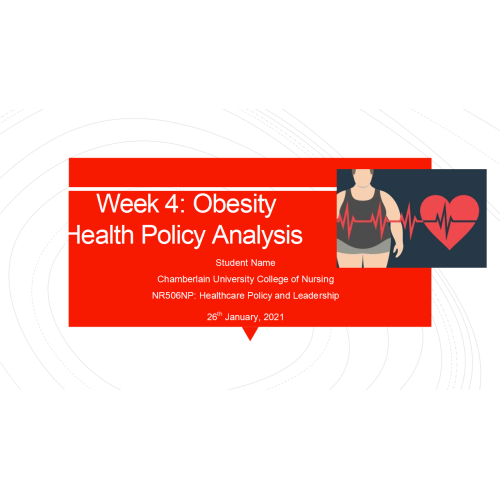 Week 4: Obesity
Health Policy Analysis

Student Name

Chamberlain University College of Nursing

NR506NP: Healthcare Policy and Leadership

26$^{th}$ January, 2021